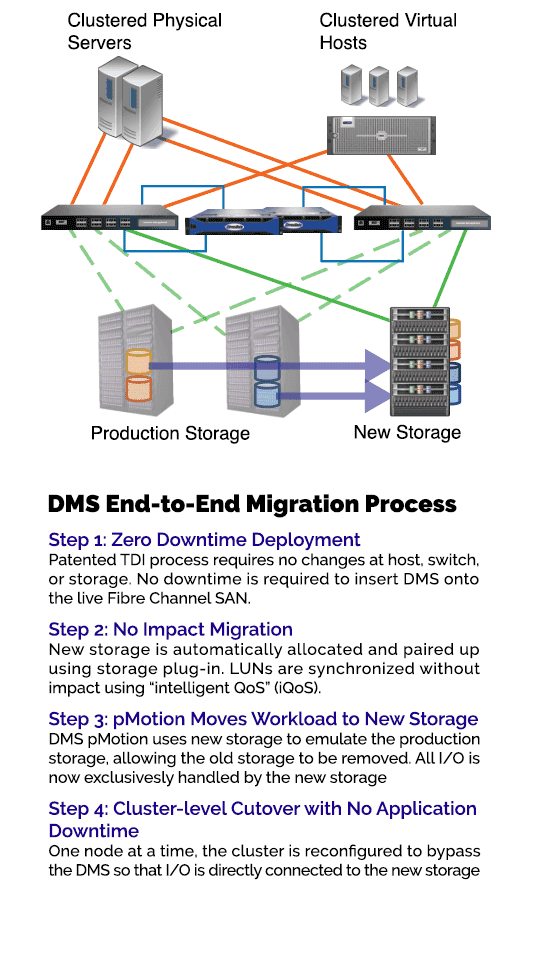 Clustered Physical Servers

Clustered Virtual Hosts

Production Storage

New Storage

DMS End-to-End Migration Process

Step 1: Zero Downtime Deployment
Patented TDI process requires no changes at host, switch, or storage. No downtime is required to insert DMS onto the live Fibre Channel SAN.

Step 2: No Impact Migration
New storage is automatically allocated and paired up using storage plug-in. LUNs are synchronized without impact using "intelligent QoS" (iQoS).

Step 3: pMotion Moves Workload to New Storage
DMS pMotion uses new storage to emulate the production storage, allowing the old storage to be removed. All I/O is now exclusively handled by the new storage

Step 4: Cluster-level Cutover with No Application Downtime
One node at a time, the cluster is reconfigured to bypass the DMS so that I/O is directly connected to the new storage